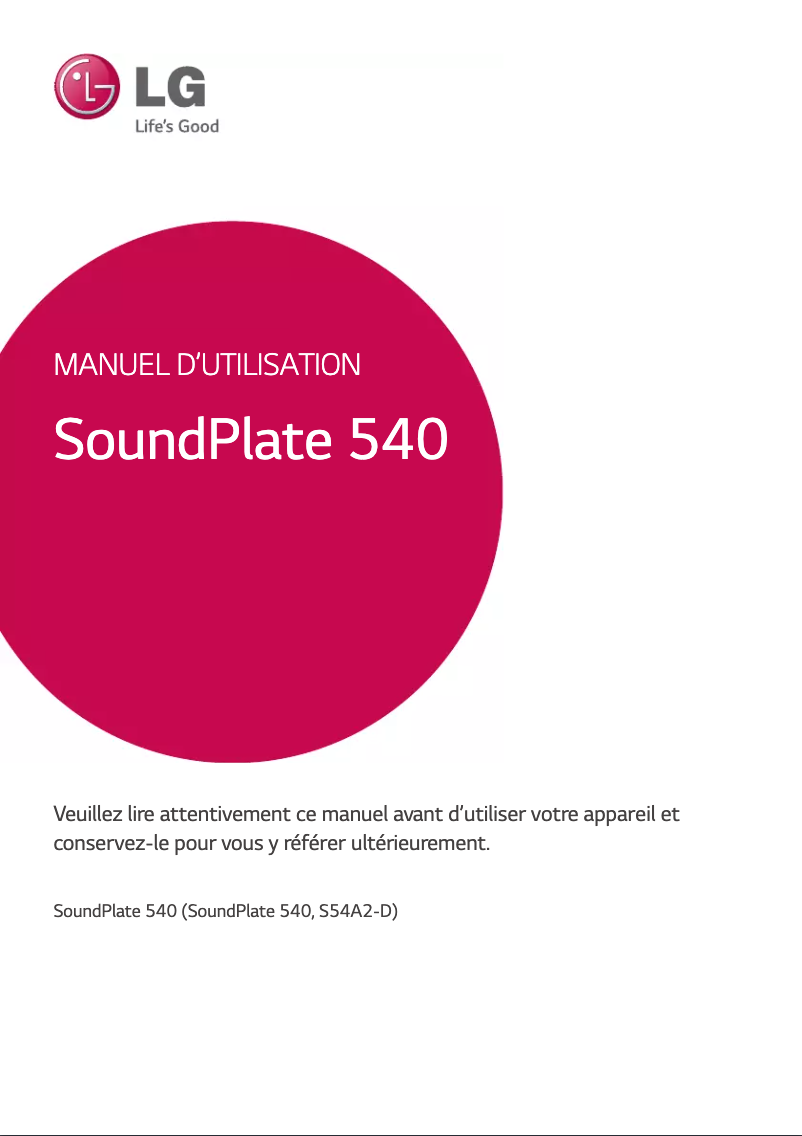 LG
Life's Good

MANUEL D'UTILISATION

SoundPlate 540

Veuillez lire attentivement ce manuel avant d'utiliser votre appareil et conservez-le pour vous y référer ultérieurement.

SoundPlate 540 (SoundPlate 540, S54A2-D)